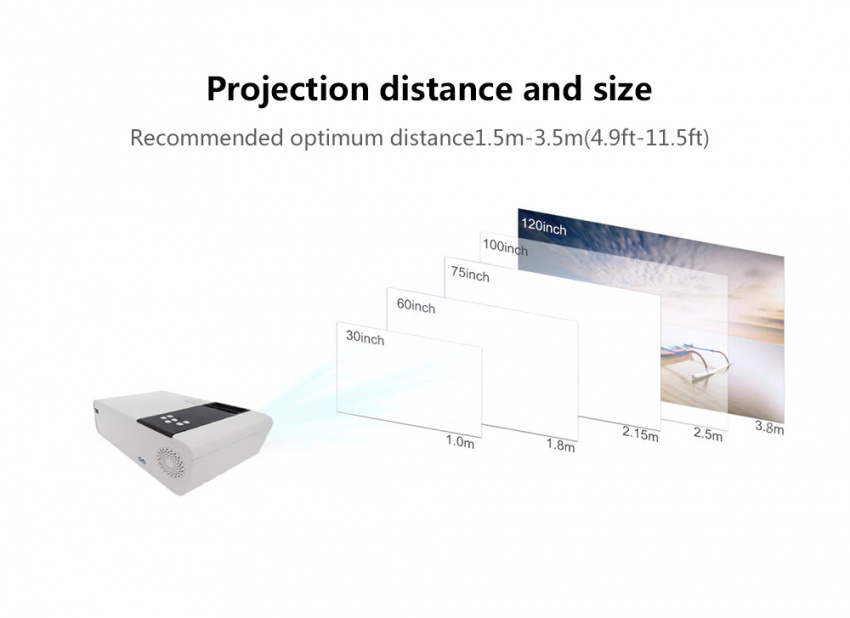 Projection distance and size

Recommended optimum distance1.5m-3.5m(4.9ft-11.5ft)

120inch
100inch
75inch
60inch
30inch

1.0m
1.8m
2.15m
2.5m
3.8m